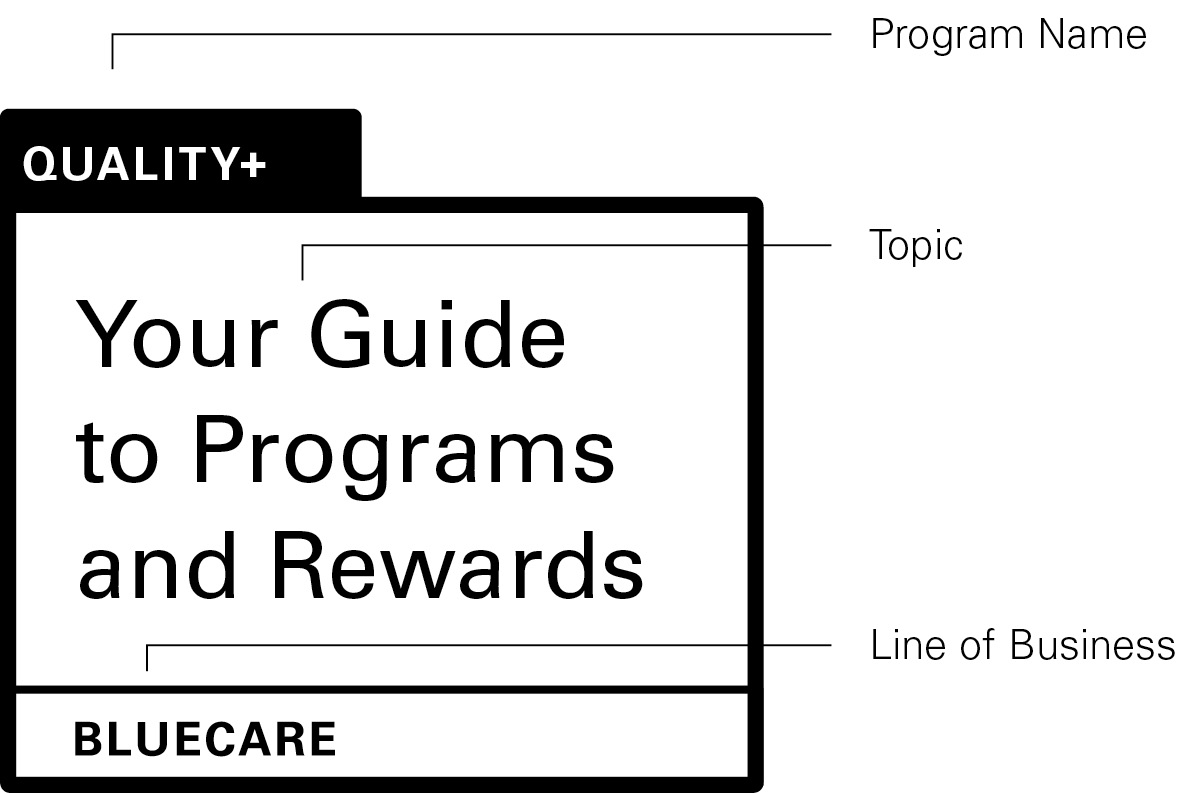 Program Name

QUALITY+

Topic

Your Guide to Programs and Rewards

Line of Business

BLUECARE